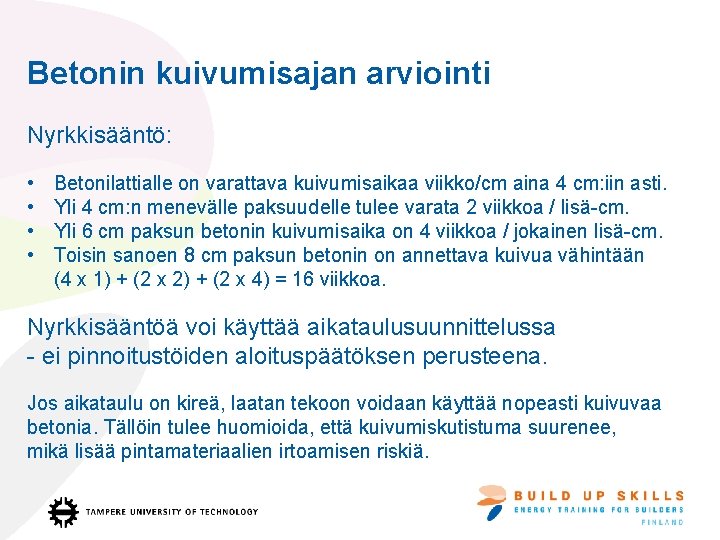 Betonin kuivumisajan arviointi

Nyrkkisääntö:

• Betonilattialle on varattava kuivumisaikaa viikko/cm aina 4 cm:iin asti.
• Yli 4 cm:n menevälle paksuudelle tulee varata 2 viikkoa / lisä-cm.
• Yli 6 cm paksun betonin kuivumisaika on 4 viikkoa / jokainen lisä-cm.
• Toisin sanoen 8 cm paksun betonin on annettava kuivua vähintään (4 x 1) + (2 x 2) + (2 x 4) = 16 viikkoa.

Nyrkkisääntöä voi käyttää aikataulusuunnittelussa
- ei pinnoitustöiden aloituspäätöksen perusteena.

Jos aikataulu on kireä, laatan tekoon voidaan käyttää nopeasti kuivuvaa betonia. Tällöin tulee huomioida, että kuivumiskutistuma suurenee, mikä lisää pintamateriaalien irtoamisen riskiä.

TAMPERE UNIVERSITY OF TECHNOLOGY

BUILD UP SKILLS
ENERGY TRAINING FOR BUILDERS
FINLAND